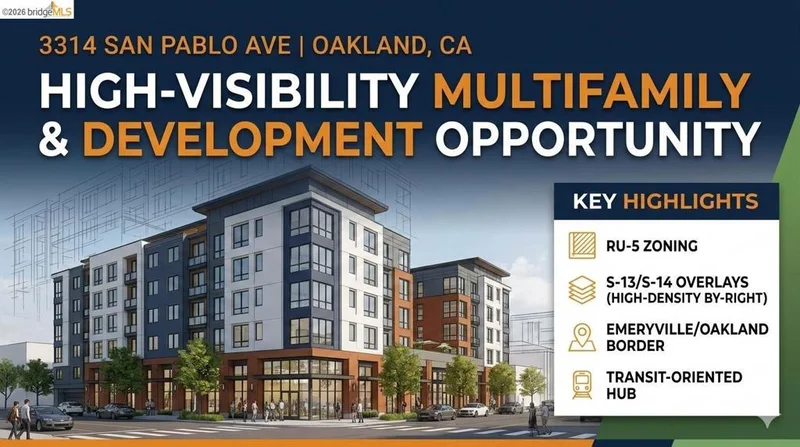 ©2026 bridgeMLS

3314 SAN PABLO AVE | OAKLAND, CA

HIGH-VISIBILITY MULTIFAMILY & DEVELOPMENT OPPORTUNITY

KEY HIGHLIGHTS

RU-5 ZONING

S-13/S-14 OVERLAYS (HIGH-DENSITY BY-RIGHT)

EMERYVILLE/OAKLAND BORDER

TRANSIT-ORIENTED HUB